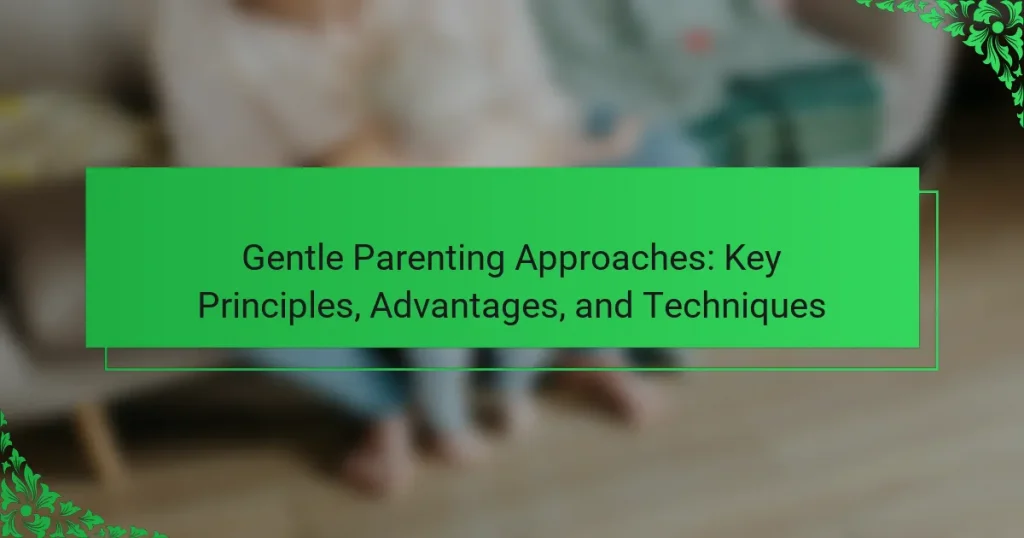 Gentle Parenting Approaches: Key Principles, Advantages, and Techniques